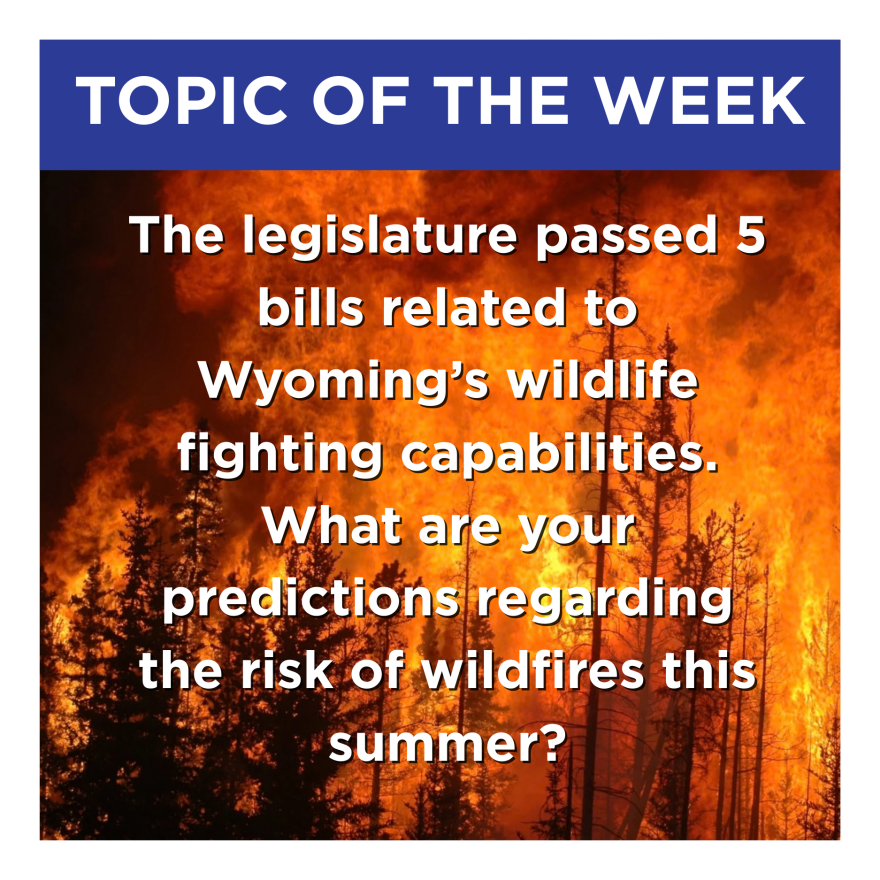 TOPIC OF THE WEEK

The legislature passed 5 bills related to Wyoming's wildlife fighting capabilities. What are your predictions regarding the risk of wildfires this summer?